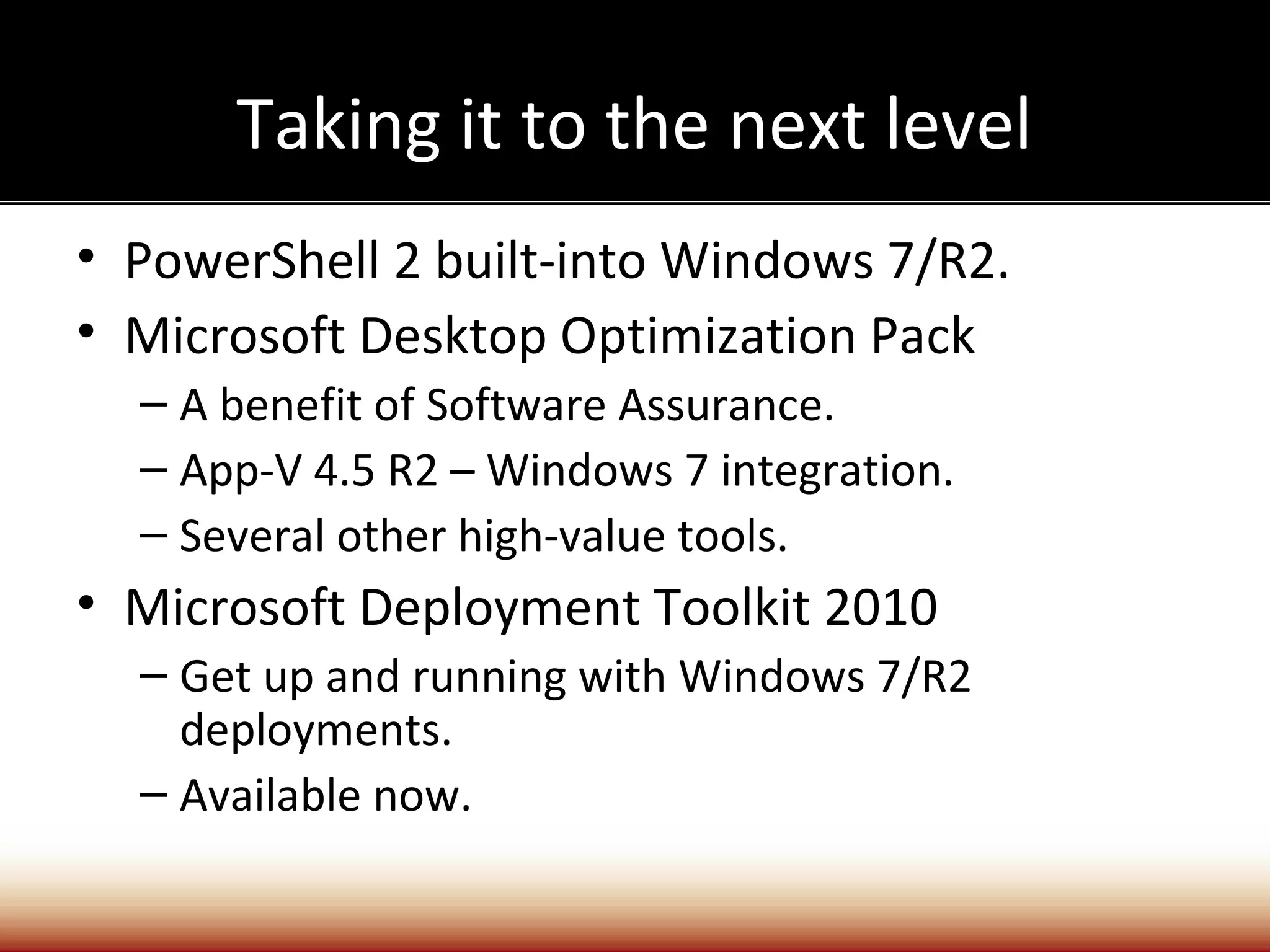 Taking it to the next level

• PowerShell 2 built-into Windows 7/R2.
• Microsoft Desktop Optimization Pack
  – A benefit of Software Assurance.
  – App-V 4.5 R2 – Windows 7 integration.
  – Several other high-value tools.
• Microsoft Deployment Toolkit 2010
  – Get up and running with Windows 7/R2 deployments.
  – Available now.